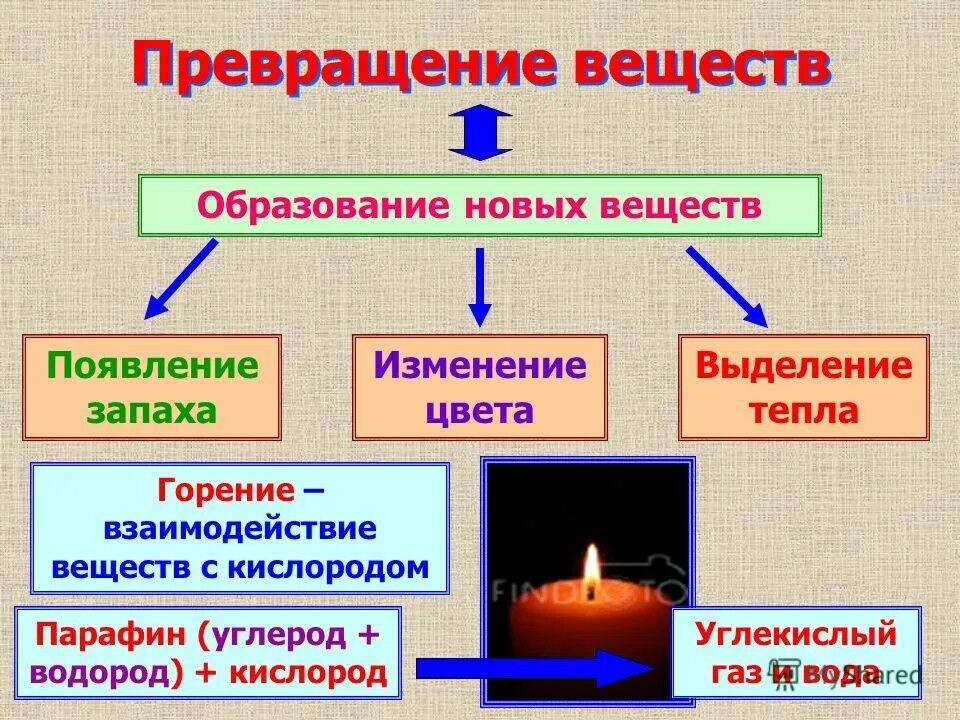 Превращение веществ

Образование новых веществ

Появление запаха

Изменение цвета

Выделение тепла

Горение – взаимодействие веществ с кислородом

FINDFOTO

Парафин (углерод + водород) + кислород

Углекислый газ и вода